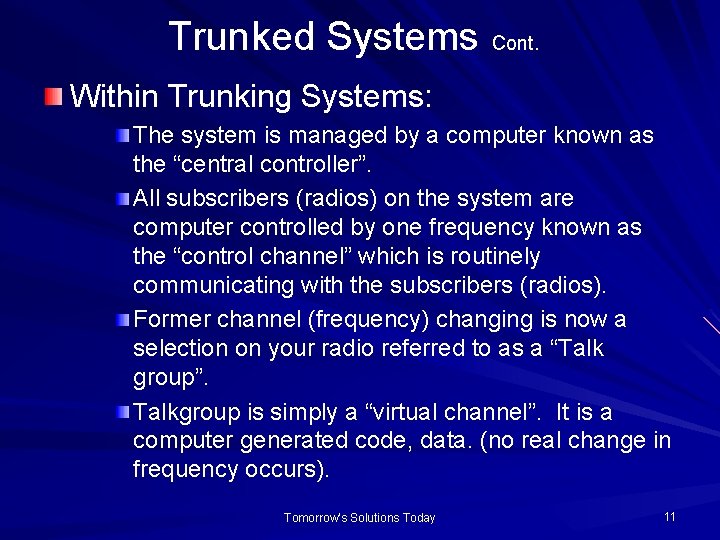 Trunked Systems Cont.

Within Trunking Systems:

The system is managed by a computer known as the “central controller”.

All subscribers (radios) on the system are computer controlled by one frequency known as the “control channel” which is routinely communicating with the subscribers (radios).

Former channel (frequency) changing is now a selection on your radio referred to as a “Talk group”.

Talkgroup is simply a “virtual channel”. It is a computer generated code, data. (no real change in frequency occurs).

Tomorrow's Solutions Today

11